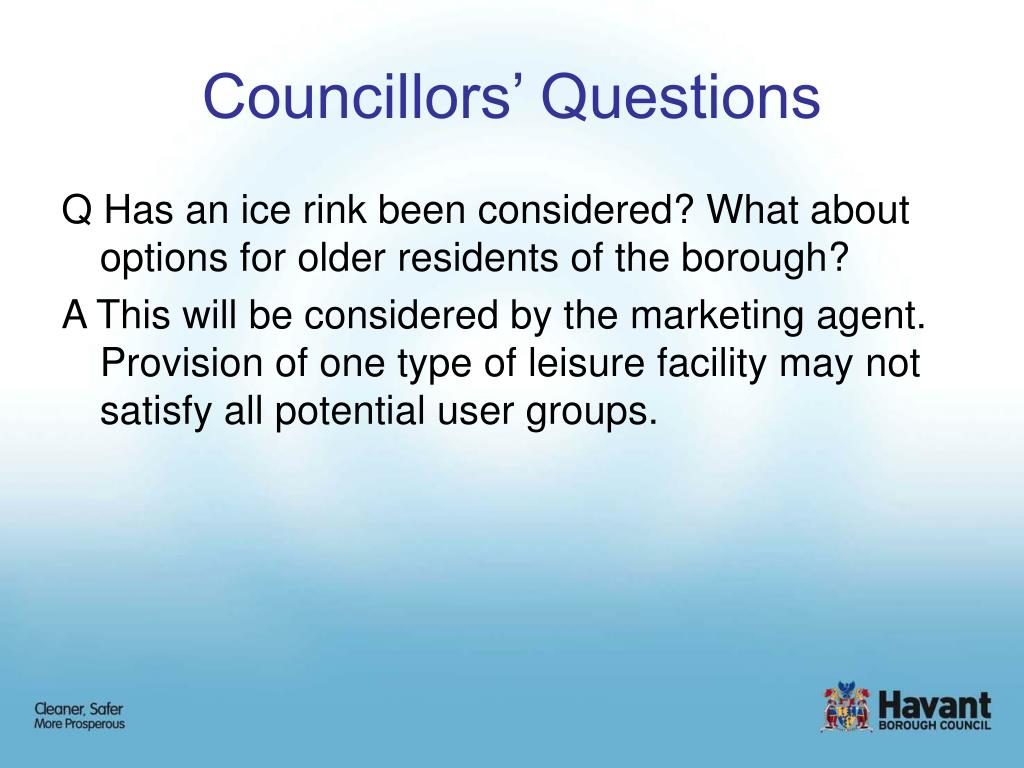 Councillors’ Questions

Q Has an ice rink been considered? What about options for older residents of the borough?

A This will be considered by the marketing agent. Provision of one type of leisure facility may not satisfy all potential user groups.

Cleaner, Safer
More Prosperous

Havant
BOROUGH COUNCIL